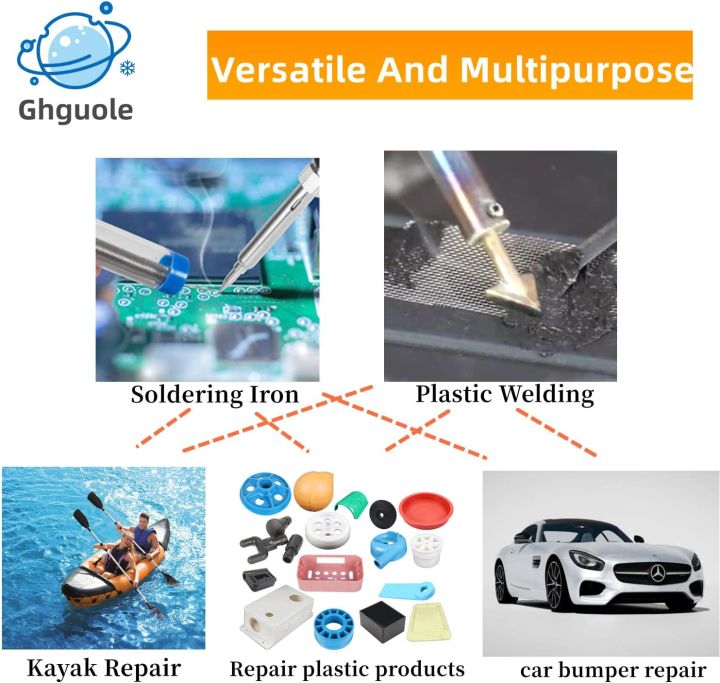 Ghguole

Versatile And Multipurpose

Soldering Iron

Plastic Welding

Kayak Repair

Repair plastic products

car bumper repair